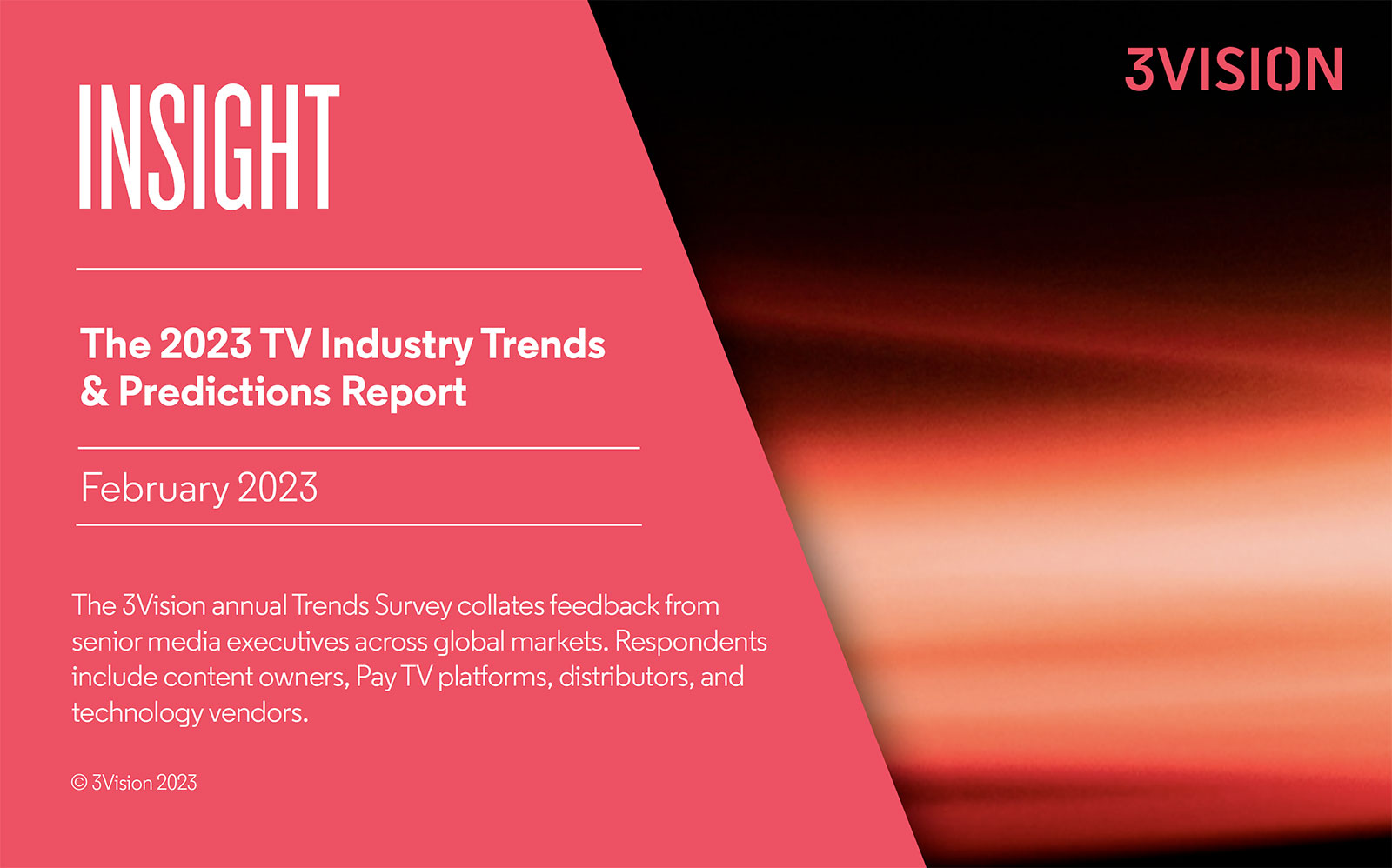 INSIGHT

3VISION

The 2023 TV Industry Trends & Predictions Report

February 2023

The 3Vision annual Trends Survey collates feedback from senior media executives across global markets. Respondents include content owners, Pay TV platforms, distributors, and technology vendors.

© 3Vision 2023